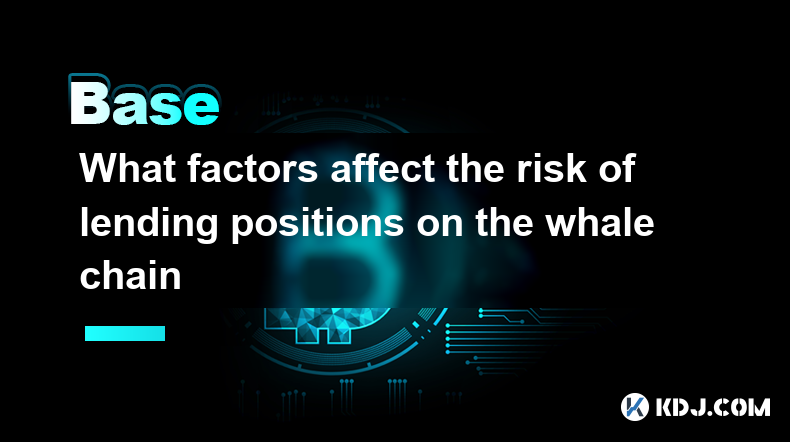 Base

What factors affect the risk of lending positions on the whale chain

KDJ.COM